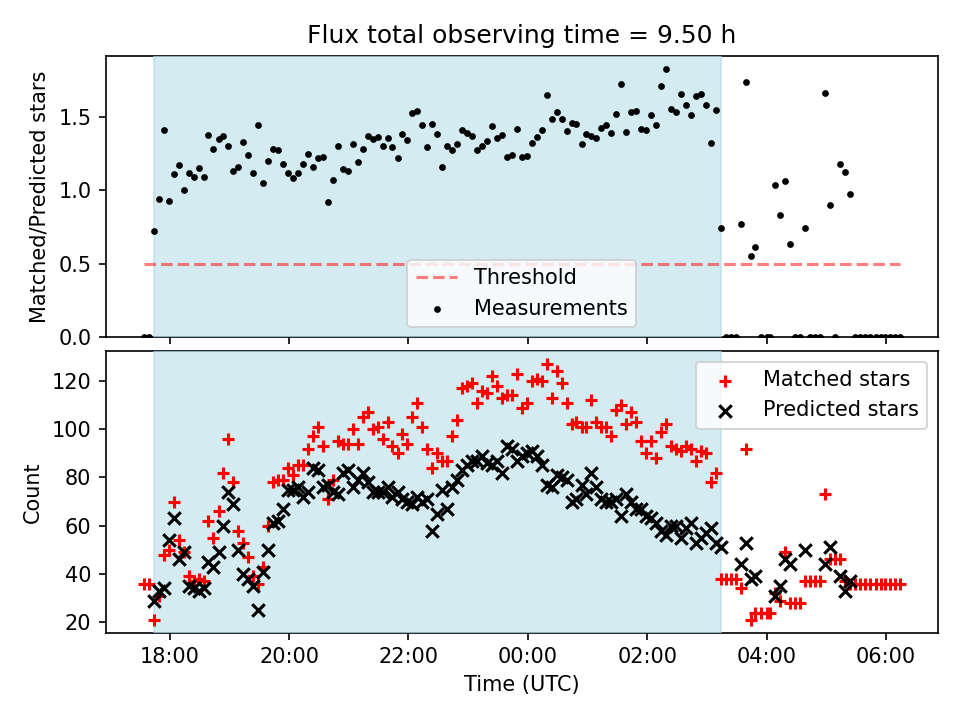 Flux total observing time = 9.50 h

Matched/Predicted stars

1.5
1.0
0.5
0.0

Threshold
Measurements

Count

120
100
80
60
40
20

Matched stars
Predicted stars

18:00
20:00
22:00
00:00
02:00
04:00
06:00

Time (UTC)